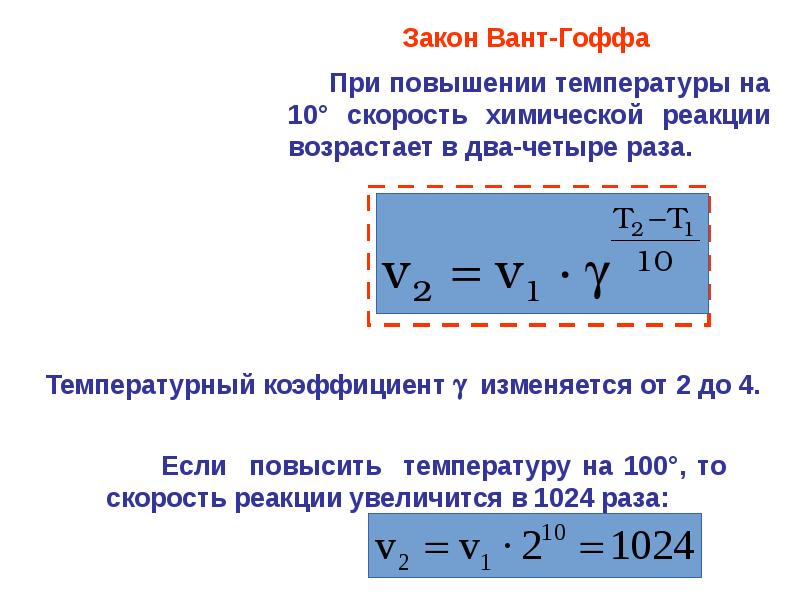 Закон Вант-Гоффа

При повышении температуры на 10° скорость химической реакции возрастает в два-четыре раза.

$v_2 = v_1 \cdot \gamma^{\frac{T_2 - T_1}{10}}$

Температурный коэффициент $\gamma$ изменяется от 2 до 4.

Если повысить температуру на 100°, то скорость реакции увеличится в 1024 раза:

$v_2 = v_1 \cdot 2^{10} = 1024$